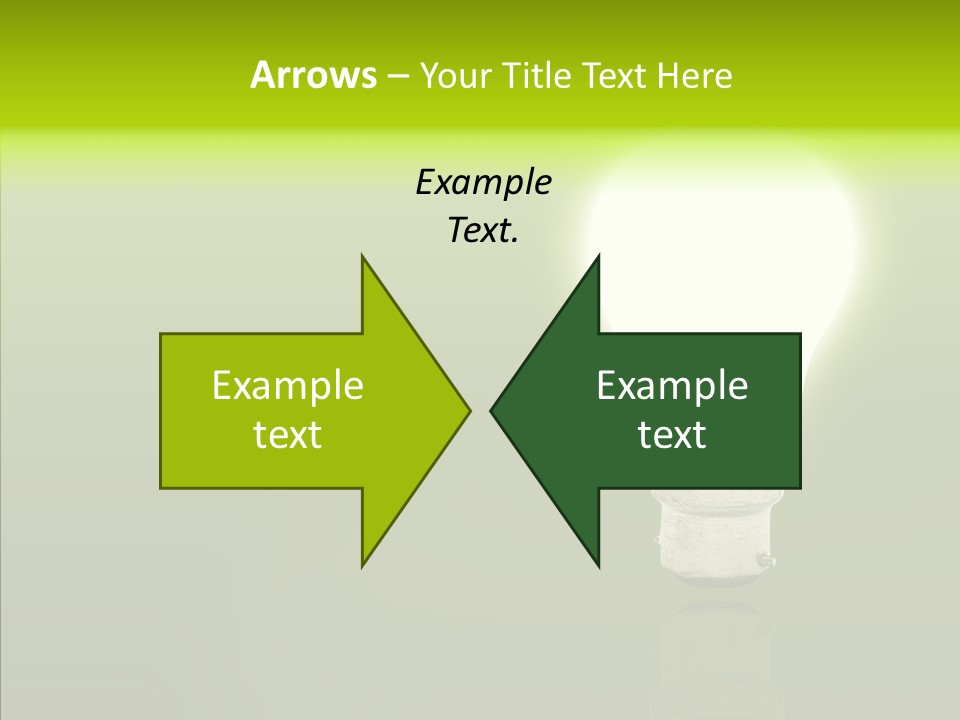 Arrows – Your Title Text Here

Example Text.

Example text

Example text